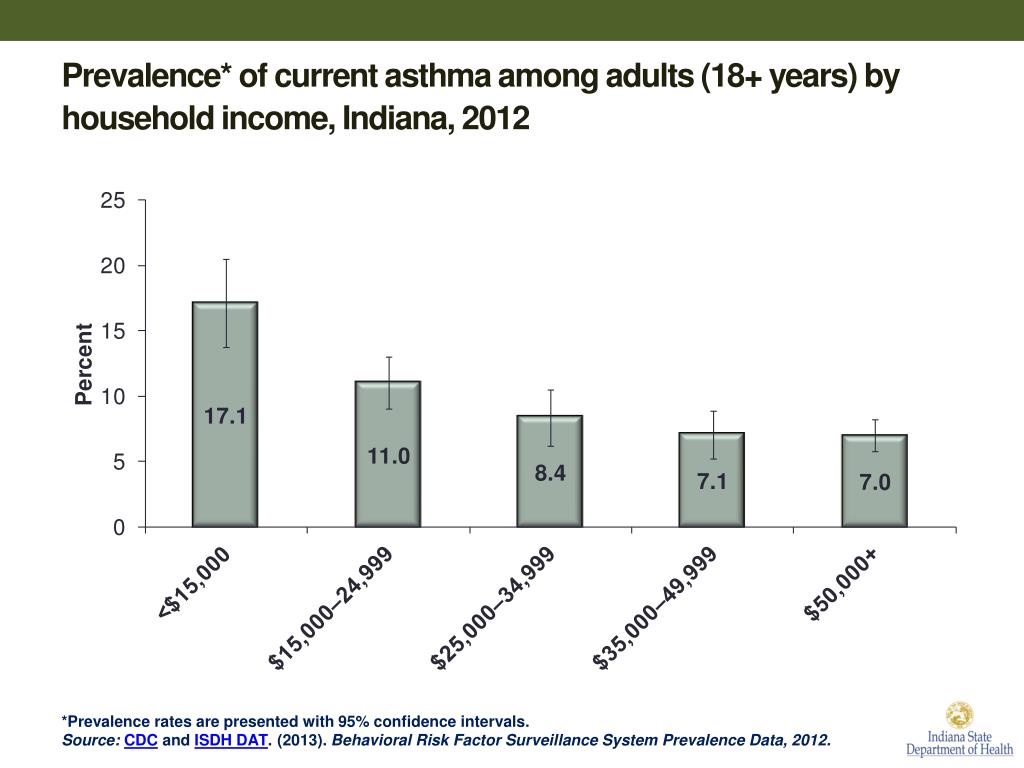 Prevalence* of current asthma among adults (18+ years) by household income, Indiana, 2012

25
20
15
10
5
0

Percent

17.1
11.0
8.4
7.1
7.0

<$15,000
$15,000–24,999
$25,000–34,999
$35,000–49,999
$50,000+

*Prevalence rates are presented with 95% confidence intervals.
Source: CDC and ISDH DAT. (2013). Behavioral Risk Factor Surveillance System Prevalence Data, 2012.

Indiana State Department of Health